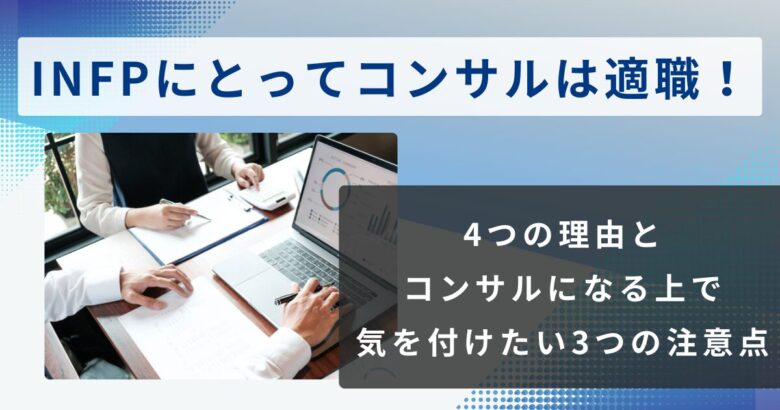 INFPにとってコンサルは適職！

4つの理由と
コンサルになる上で
気を付けたい3つの注意点